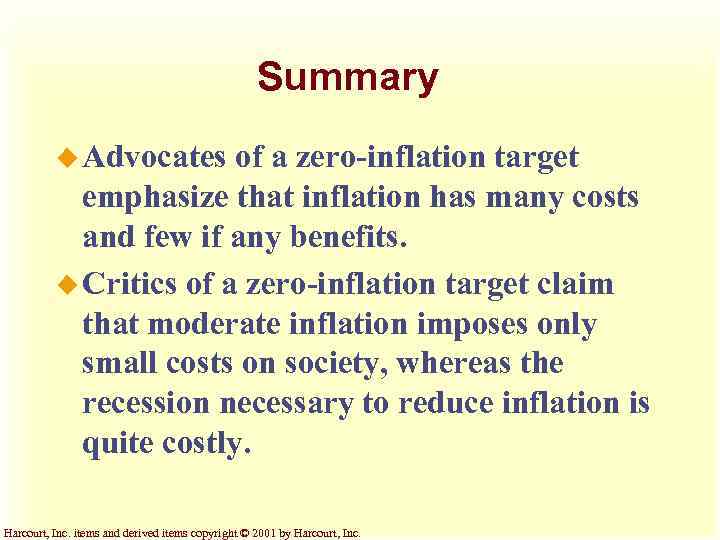 Summary

◆ Advocates of a zero-inflation target emphasize that inflation has many costs and few if any benefits.

◆ Critics of a zero-inflation target claim that moderate inflation imposes only small costs on society, whereas the recession necessary to reduce inflation is quite costly.

Harcourt, Inc. items and derived items copyright © 2001 by Harcourt, Inc.